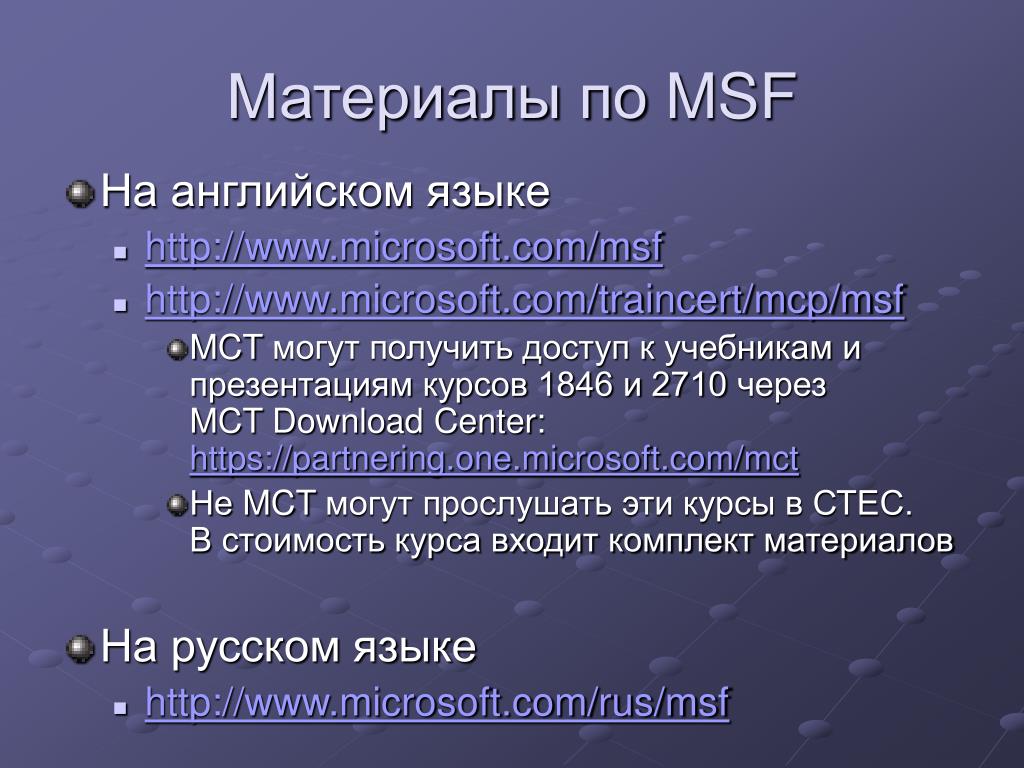 Материалы по MSF

На английском языке

http://www.microsoft.com/msf

http://www.microsoft.com/traincert/mcp/msf

MCT могут получить доступ к учебникам и презентациям курсов 1846 и 2710 через MCT Download Center: https://partnering.one.microsoft.com/mct

Не MCT могут прослушать эти курсы в CTEC. В стоимость курса входит комплект материалов

На русском языке

http://www.microsoft.com/rus/msf